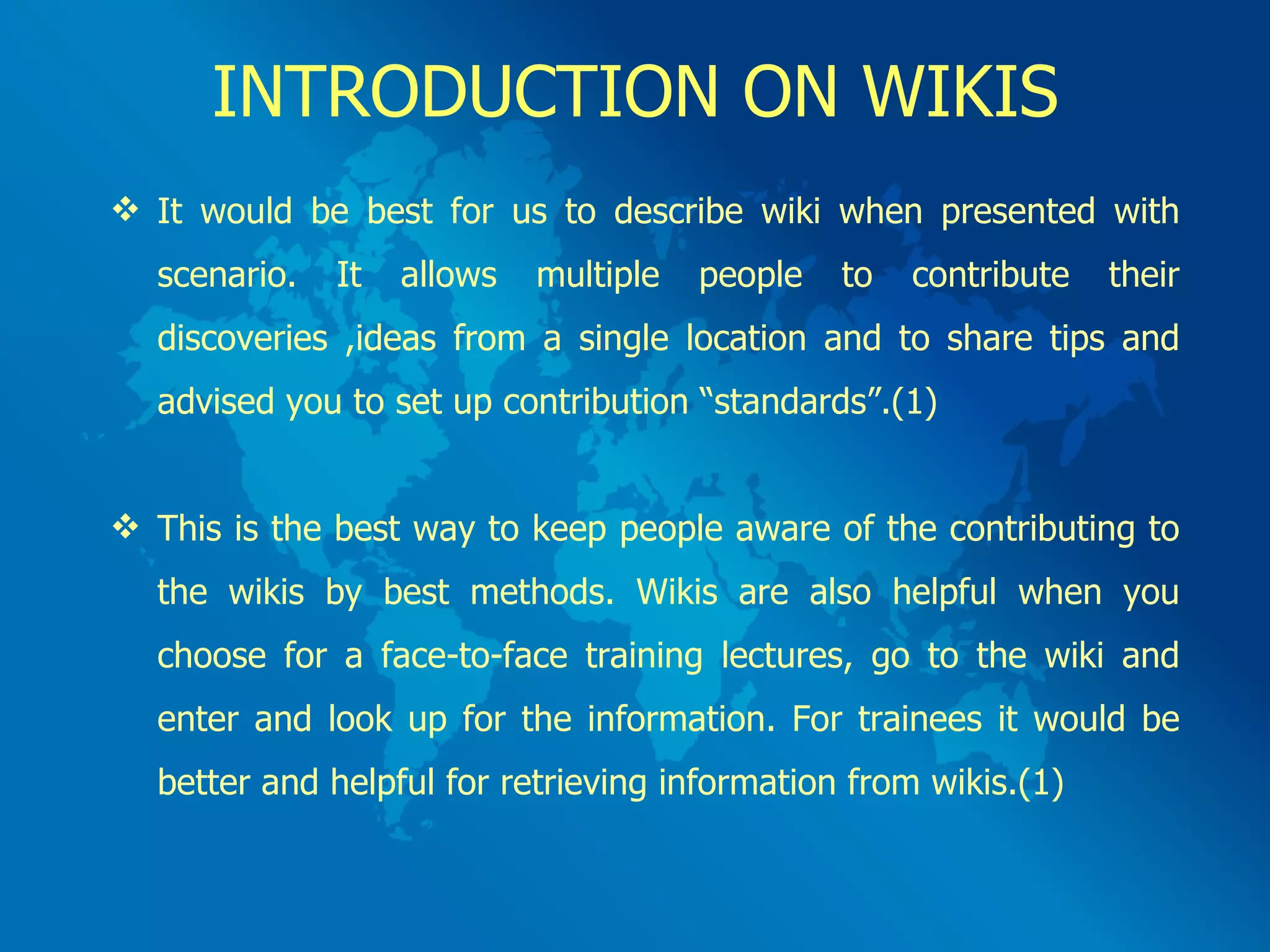 INTRODUCTION ON WIKIS

❖ It would be best for us to describe wiki when presented with scenario. It allows multiple people to contribute their discoveries ,ideas from a single location and to share tips and advised you to set up contribution “standards”.(1)

❖ This is the best way to keep people aware of the contributing to the wikis by best methods. Wikis are also helpful when you choose for a face-to-face training lectures, go to the wiki and enter and look up for the information. For trainees it would be better and helpful for retrieving information from wikis.(1)